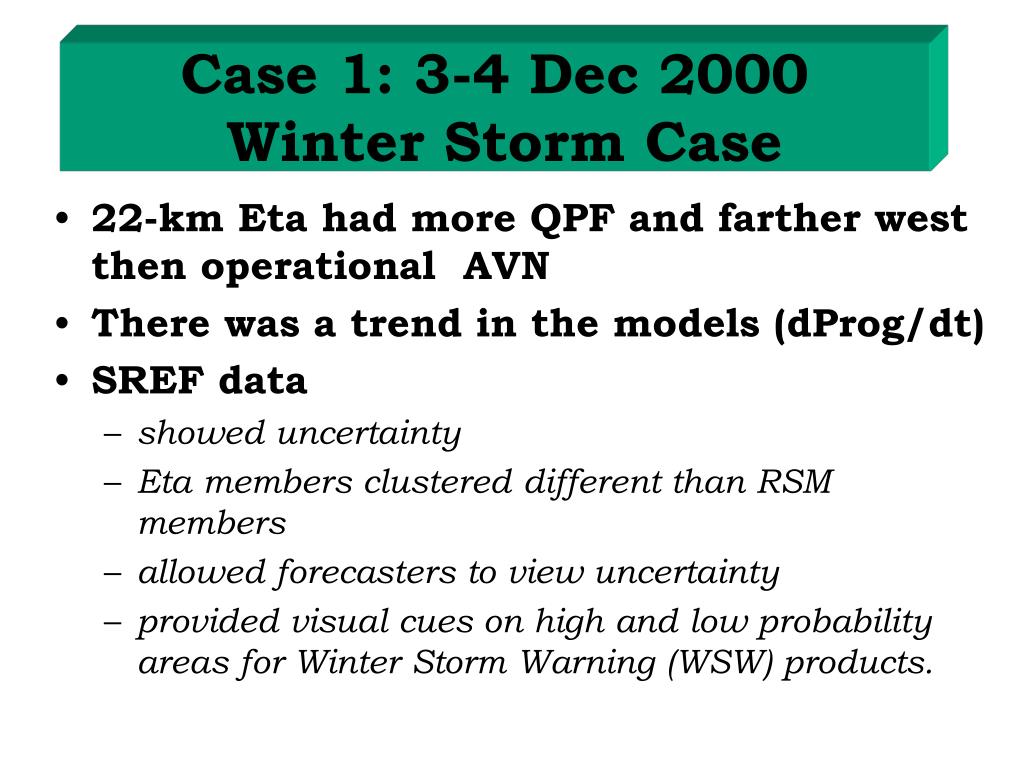 Case 1: 3-4 Dec 2000
Winter Storm Case

• 22-km Eta had more QPF and farther west then operational AVN
• There was a trend in the models (dProg/dt)
• SREF data
– showed uncertainty
– Eta members clustered different than RSM members
– allowed forecasters to view uncertainty
– provided visual cues on high and low probability areas for Winter Storm Warning (WSW) products.